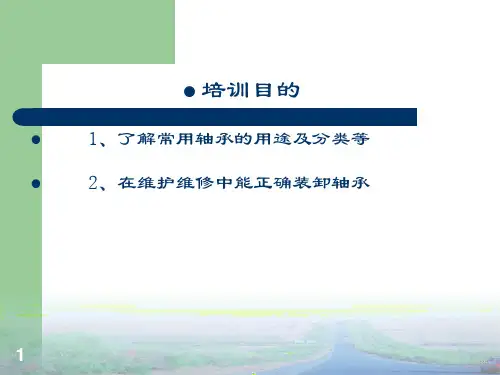 ● 培训目的

● 1、了解常用轴承的用途及分类等

● 2、在维护维修中能正确装卸轴承

1